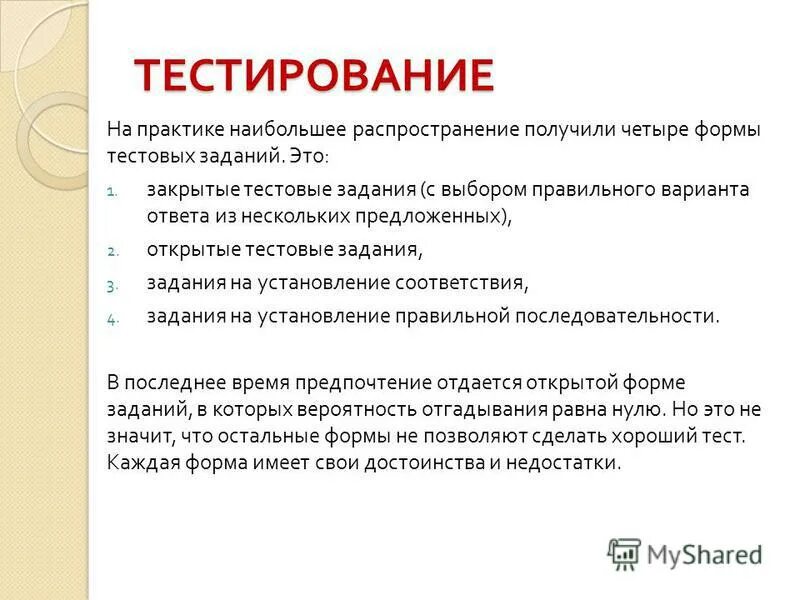 ТЕСТИРОВАНИЕ

На практике наибольшее распространение получили четыре формы тестовых заданий. Это:

1. закрытые тестовые задания (с выбором правильного варианта ответа из нескольких предложенных),
2. открытые тестовые задания,
3. задания на установление соответствия,
4. задания на установление правильной последовательности.

В последнее время предпочтение отдается открытой форме заданий, в которых вероятность отгадывания равна нулю. Но это не значит, что остальные формы не позволяют сделать хороший тест. Каждая форма имеет свои достоинства и недостатки.

MyShared